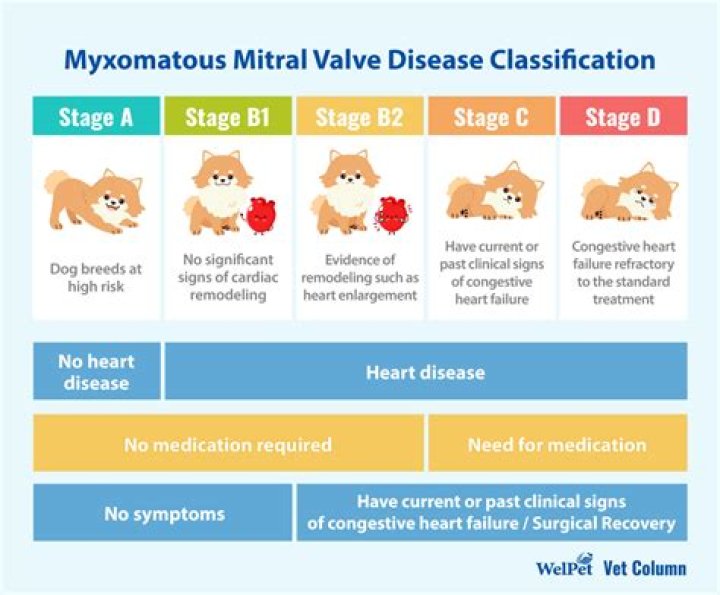 Myxomatous Mitral Valve Disease Classification

| Stage A | Stage B1 | Stage B2 | Stage C | Stage D |
|---|---|---|---|---|
| Dog breeds at high risk | No significant signs of cardiac remodeling | Evidence of remodeling such as heart enlargement | Have current or past clinical signs of congestive heart failure | Congestive heart failure refractory to the standard treatment |

No heart disease

Heart disease

No medication required

Need for medication

No symptoms

Have current or past clinical signs of congestive heart failure / Surgical Recovery

WelPet Vet Column